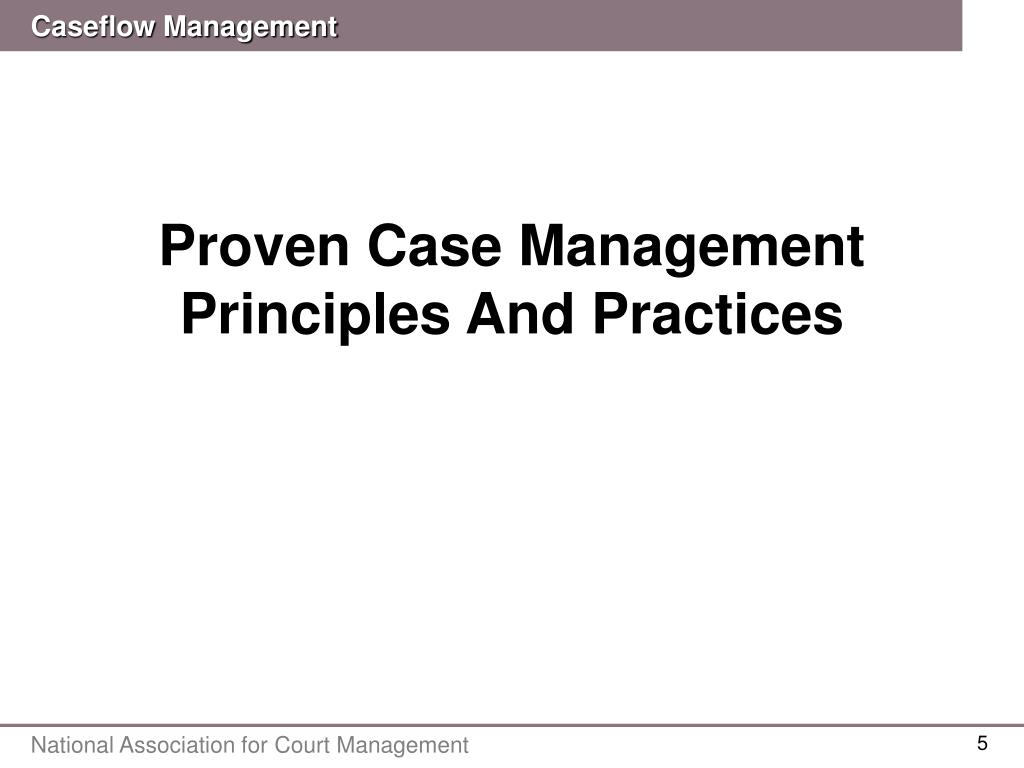 Caseflow Management

Proven Case Management Principles And Practices

National Association for Court Management

5